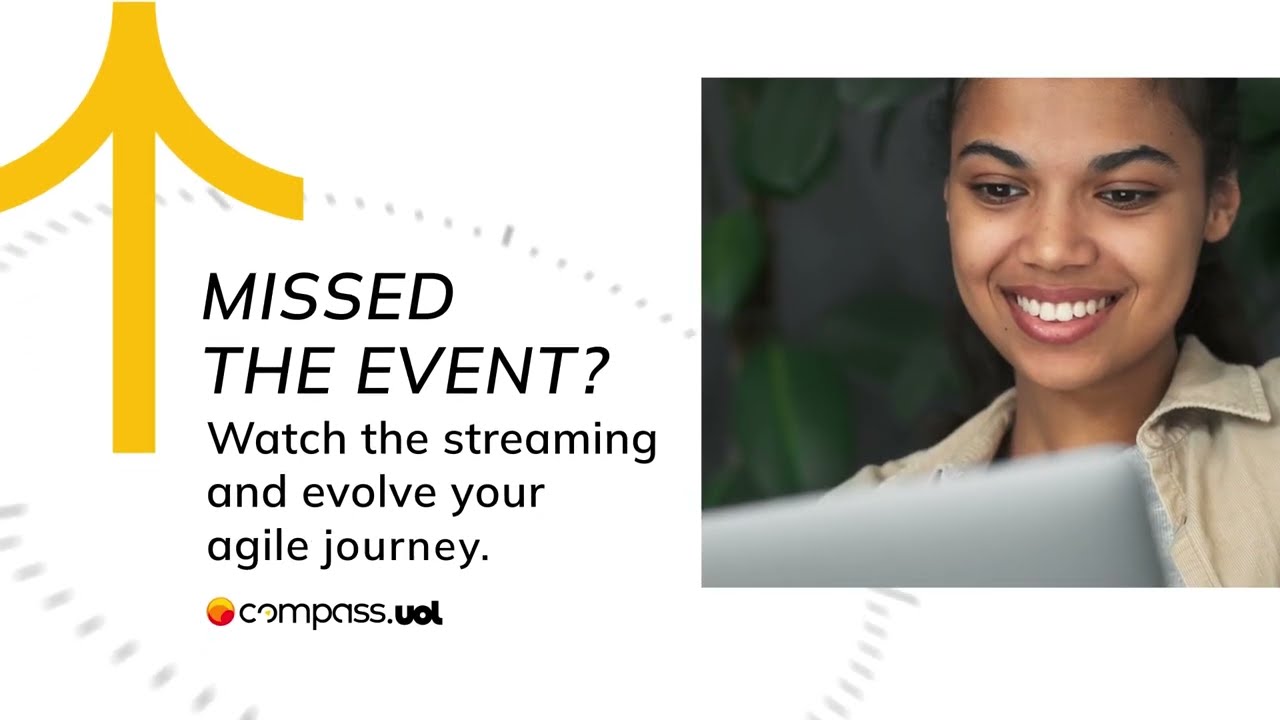 MISSED THE EVENT?

Watch the streaming and evolve your agile journey.

compass.uol